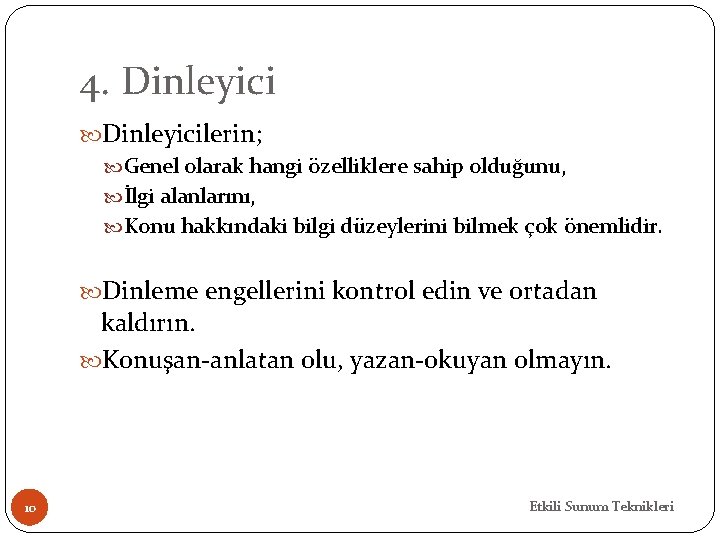 4. Dinleyici

Dinleyicilerin;

Genel olarak hangi özelliklere sahip olduğunu,

İlgi alanlarını,

Konu hakkındaki bilgi düzeylerini bilmek çok önemlidir.

Dinleme engellerini kontrol edin ve ortadan kaldırın.

Konuşan-anlatan olu, yazan-okuyan olmayın.

10

Etkili Sunum Teknikleri